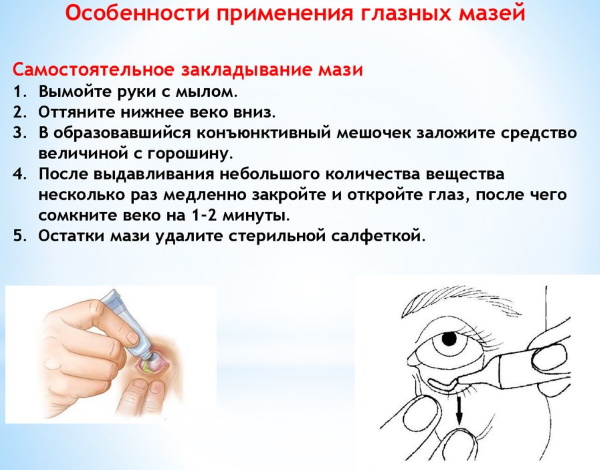 Особенности применения глазных мазей

Самостоятельное закладывание мази
1. Вымойте руки с мылом.
2. Оттяните нижнее веко вниз.
3. В образовавшийся конъюнктивный мешочек заложите средство величиной с горошину.
4. После выдавливания небольшого количества вещества несколько раз медленно закройте и откройте глаз, после чего сомкните веко на 1-2 минуты.
5. Остатки мази удалите стерильной салфеткой.